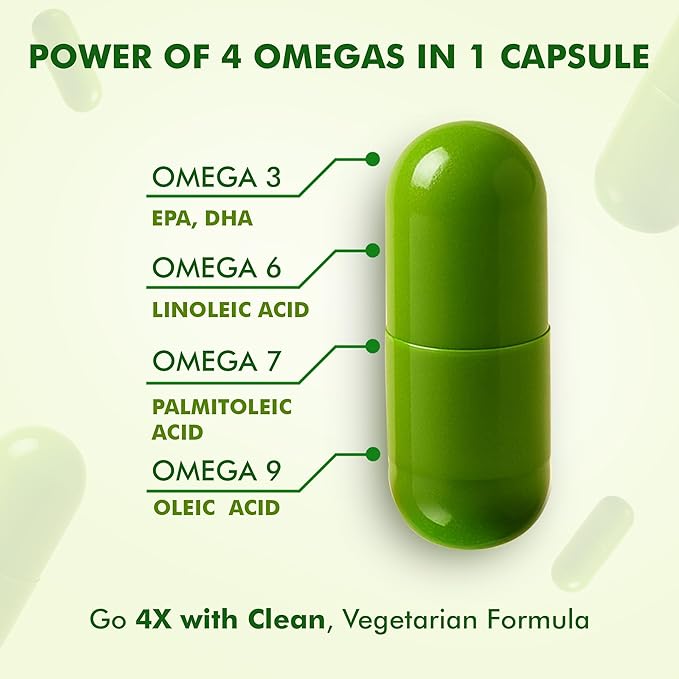 POWER OF 4 OMEGAS IN 1 CAPSULE

OMEGA 3
EPA, DHA

OMEGA 6
LINOLEIC ACID

OMEGA 7
PALMITOLEIC ACID

OMEGA 9
OLEIC ACID

Go 4X with Clean, Vegetarian Formula